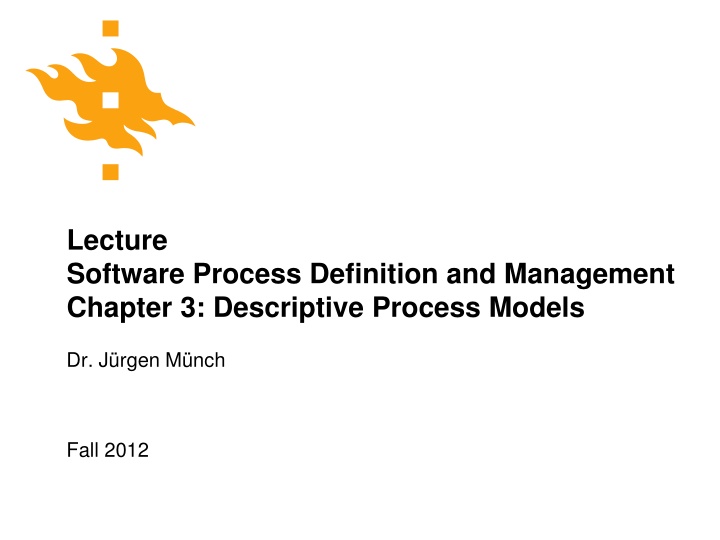 Lecture
Software Process Definition and Management
Chapter 3: Descriptive Process Models

Dr. Jürgen Münch

Fall 2012